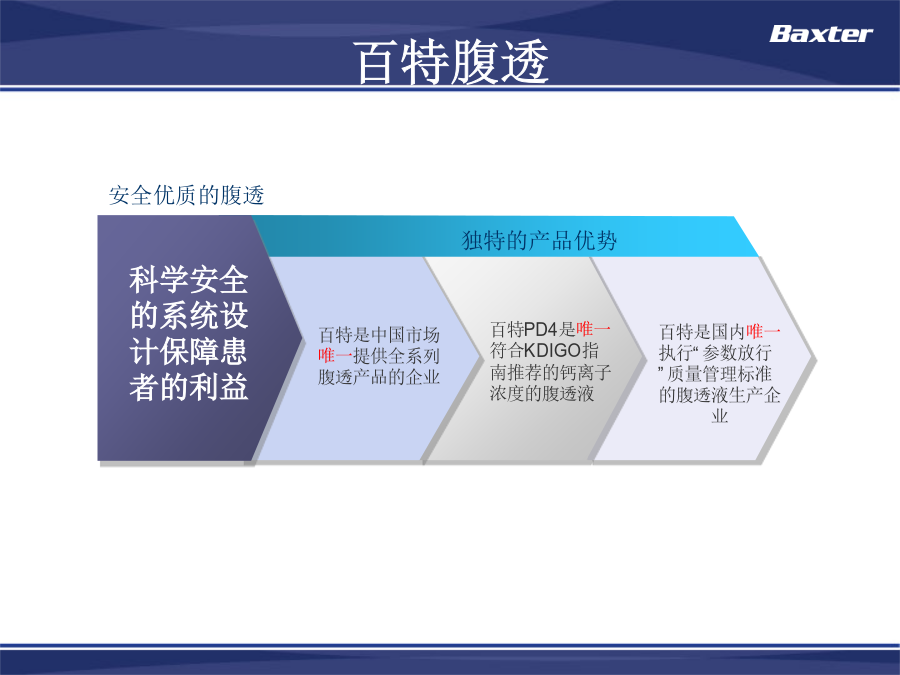 百特腹透

Baxter

安全优质的腹透

独特的产品优势

科学安全的系统设计保障患者的利益

百特是中国市场唯一提供全系列腹透产品的企业

百特PD4是唯一符合KDIGO指南推荐的钙离子浓度的腹透液

百特是国内唯一执行“参数放行”质量管理标准的腹透液生产企业